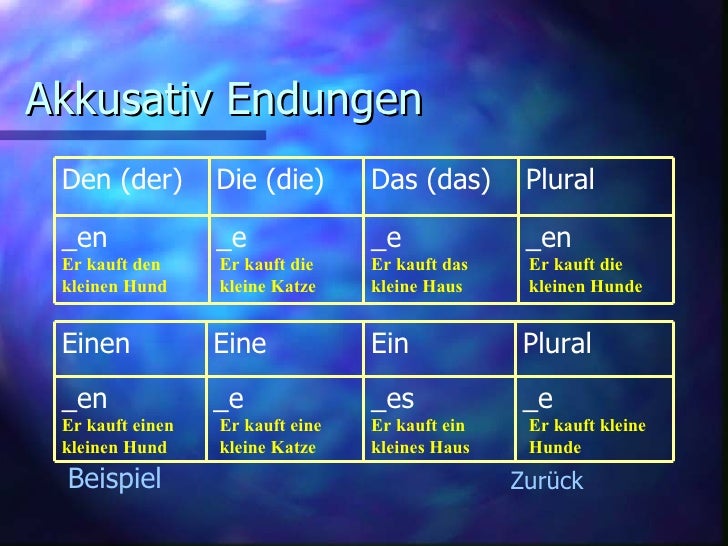 Akkusativ Endungen

| Den (der) | Die (die) | Das (das) | Plural |
|---|---|---|---|
| _en Er kauft den kleinen Hund | _e Er kauft die kleine Katze | _e Er kauft das kleine Haus | _en Er kauft die kleinen Hunde |

| Einen | Eine | Ein | Plural |
|---|---|---|---|
| _en Er kauft einen kleinen Hund | _e Er kauft eine kleine Katze | _es Er kauft ein kleines Haus | _e Er kauft kleine Hunde |

Beispiel

Zurück